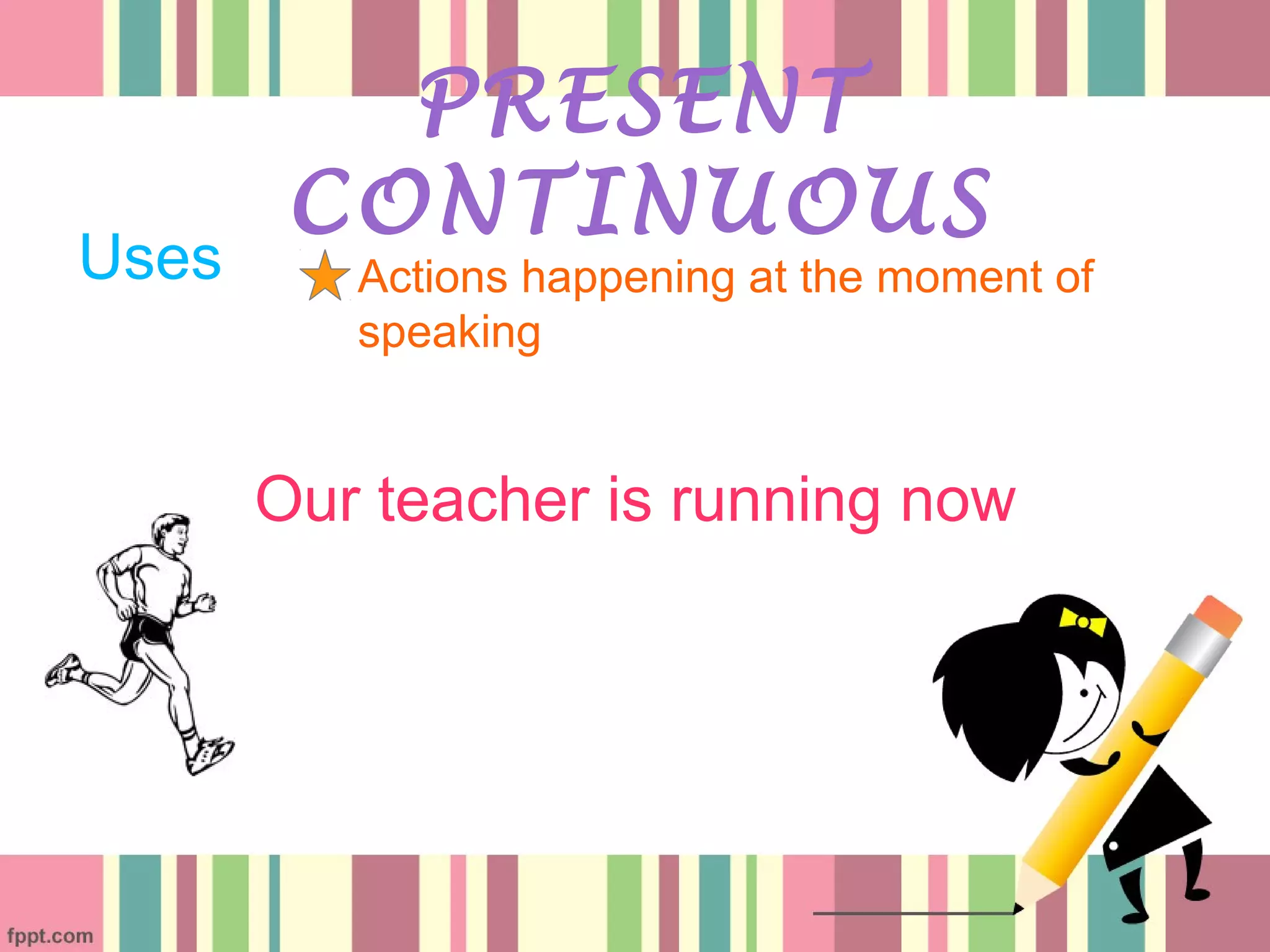 PRESENT CONTINUOUS

Uses

Actions happening at the moment of speaking

Our teacher is running now

fppt.com